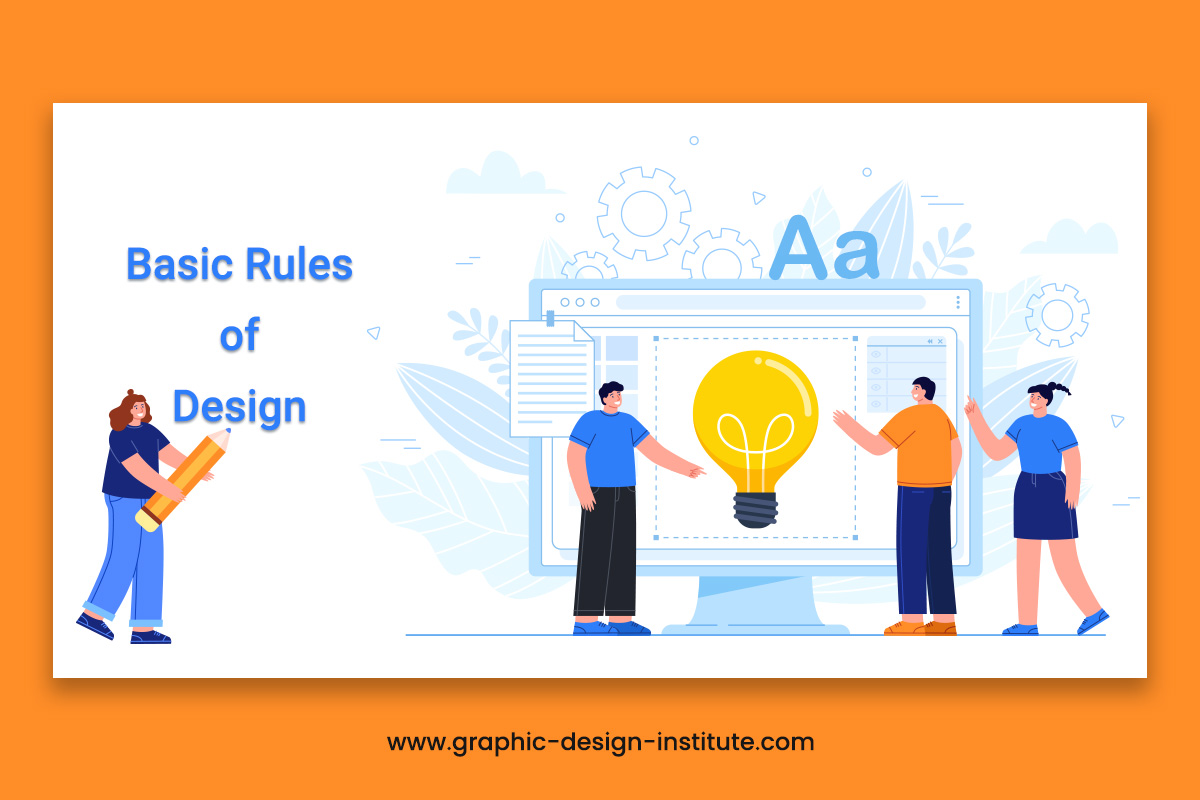 Basic Rules
of
Design

Aa

www.graphic-design-institute.com